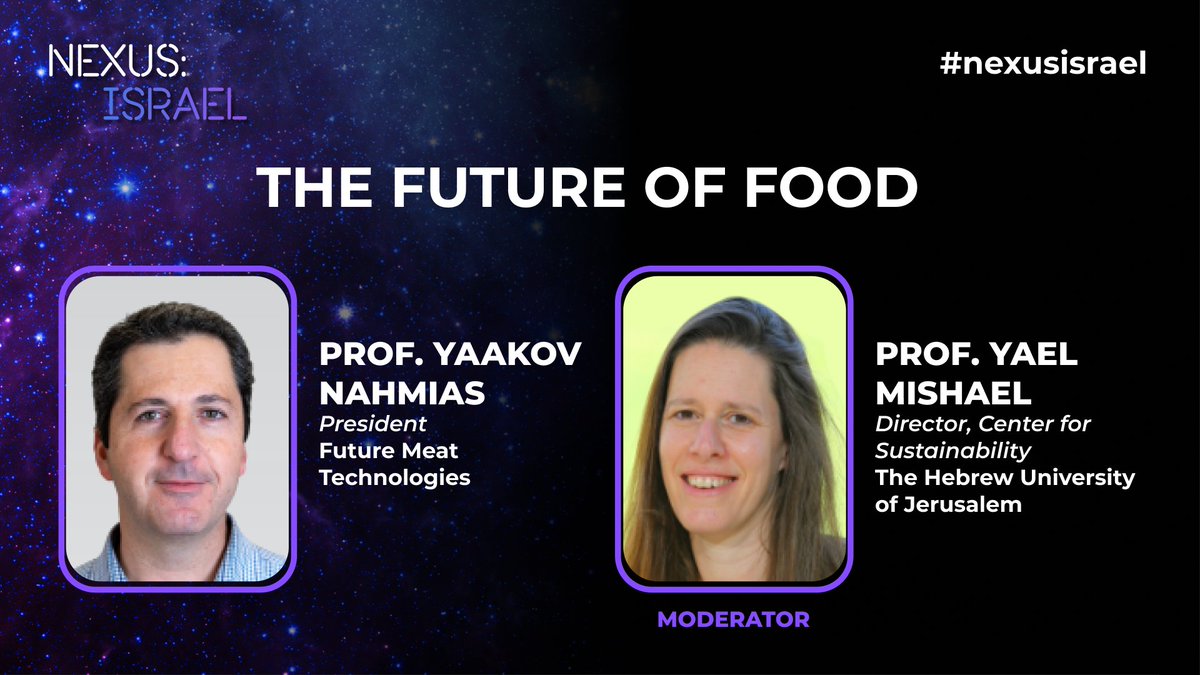 NEXUS: ISRAEL

#nexusisrael

THE FUTURE OF FOOD

PROF. YAAKOV NAHMIAS
President
Future Meat Technologies

PROF. YAEL MISHAEL
Director, Center for Sustainability
The Hebrew University of Jerusalem

MODERATOR